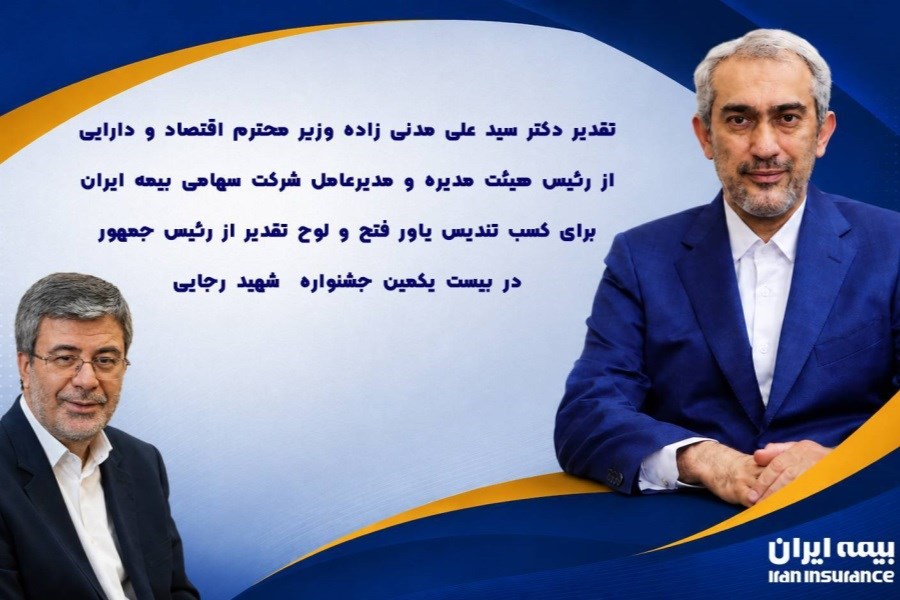 تقدیر دکتر سید علی مدنی زاده وزیر محترم اقتصاد و دارایی
از رئیس هیئت مدیره و مدیرعامل شرکت سهامی بیمه ایران
برای کسب تندیس یاور فتح و لوح تقدیر از رئیس جمهور
در بیست یکمین جشنواره شهید رجایی

بیمه ایران
IRAN INSURANCE